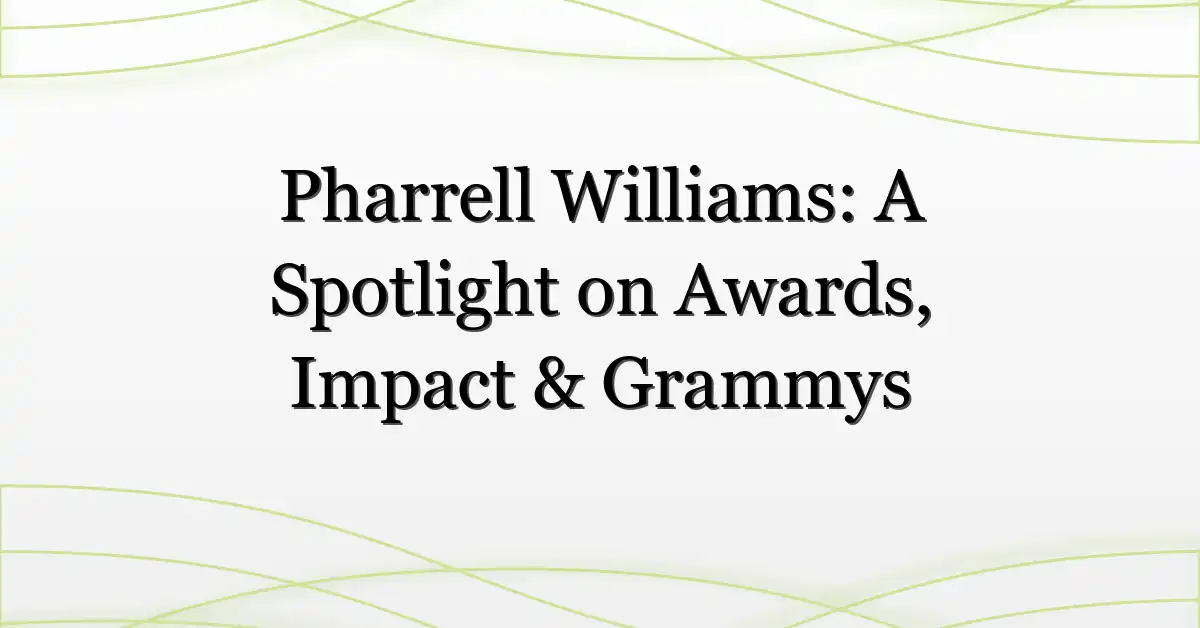 Pharrell Williams: A Spotlight on Awards, Impact & Grammys